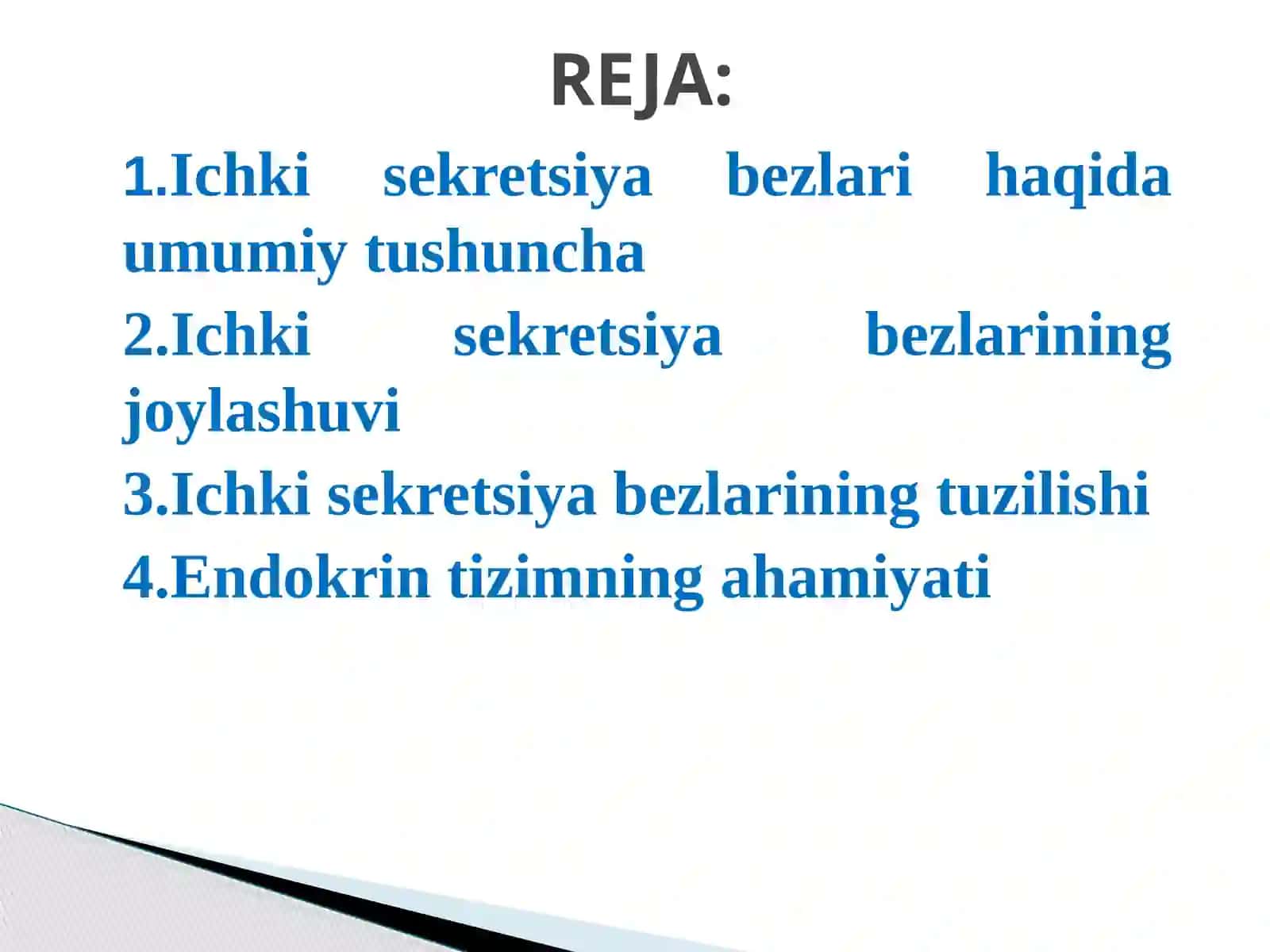 REJA:

1.Ichki sekretsiya bezlari haqida umumiy tushuncha

2.Ichki sekretsiya bezlarining joylashuvi

3.Ichki sekretsiya bezlarining tuzilishi

4.Endokrin tizimning ahamiyati